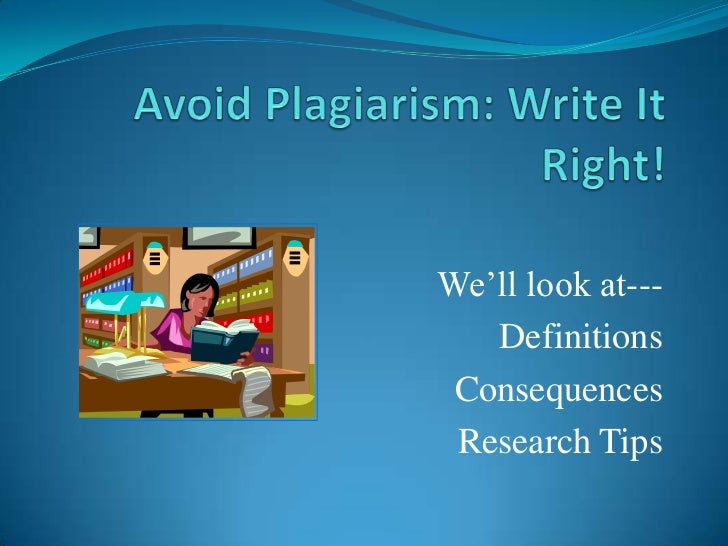 Avoid Plagiarism: Write It Right!

We’ll look at---
Definitions
Consequences
Research Tips